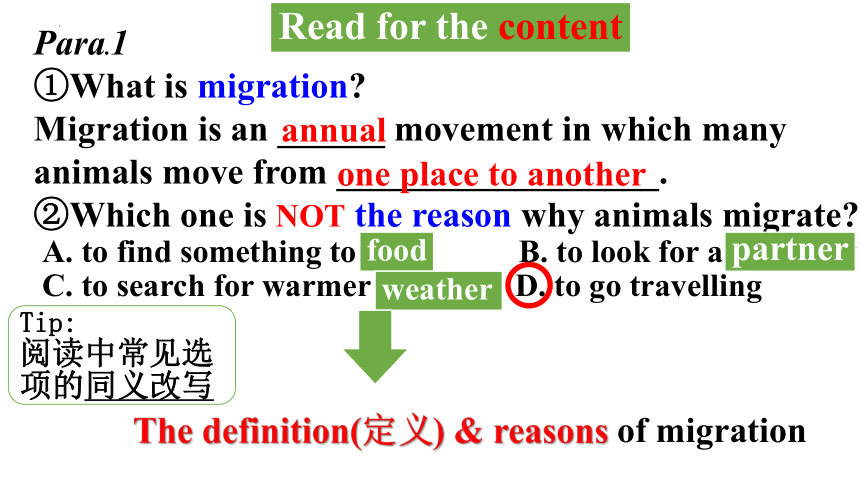 Read for the content

Para.1

①What is migration?

Migration is an annual movement in which many animals move from one place to another.

②Which one is NOT the reason why animals migrate?

A. to find something to food
B. to look for a partner
C. to search for warmer weather
D. to go travelling

Tip:
阅读中常见选项的同义改写

The definition(定义) & reasons of migration